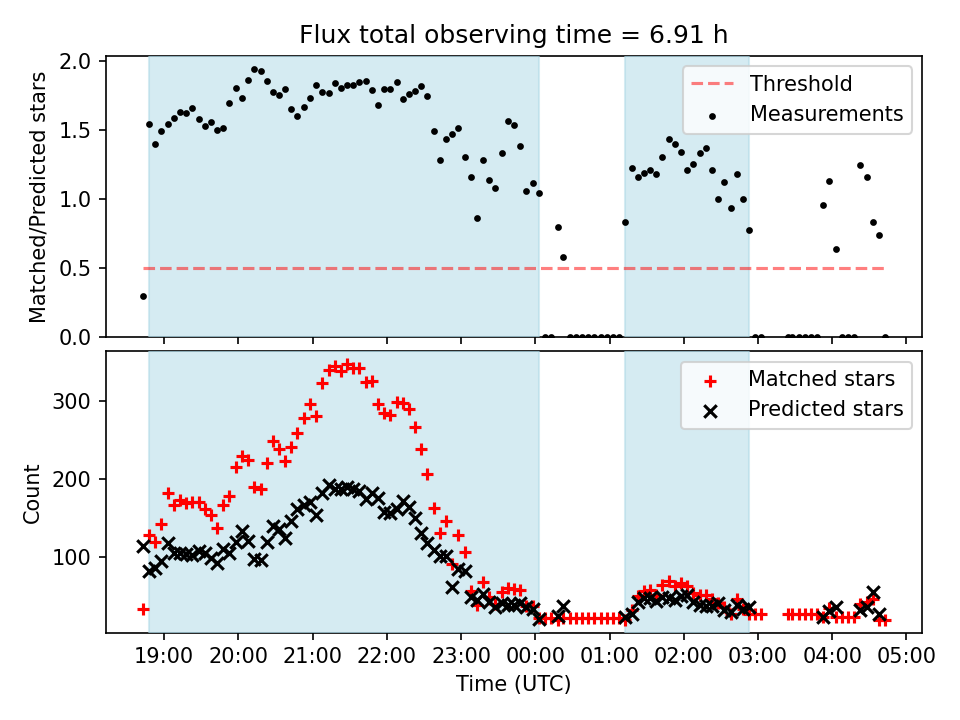 Flux total observing time = 6.91 h

Matched/Predicted stars

2.0
1.5
1.0
0.5
0.0

Threshold
Measurements

Count

300
200
100

Matched stars
Predicted stars

19:00 20:00 21:00 22:00 23:00 00:00 01:00 02:00 03:00 04:00 05:00

Time (UTC)